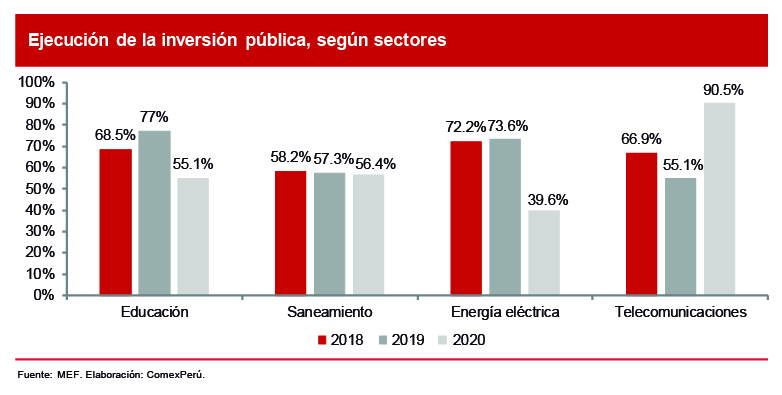 Ejecución de la inversión pública, según sectores

100%
90%
80%
70%
60%
50%
40%
30%
20%
10%
0%

68.5%
77%
55.1%
58.2%
57.3%
56.4%
72.2%
73.6%
39.6%
66.9%
55.1%
90.5%

Educación
Saneamiento
Energía eléctrica
Telecomunicaciones

2018
2019
2020

Fuente: MEF. Elaboración: ComexPerú.